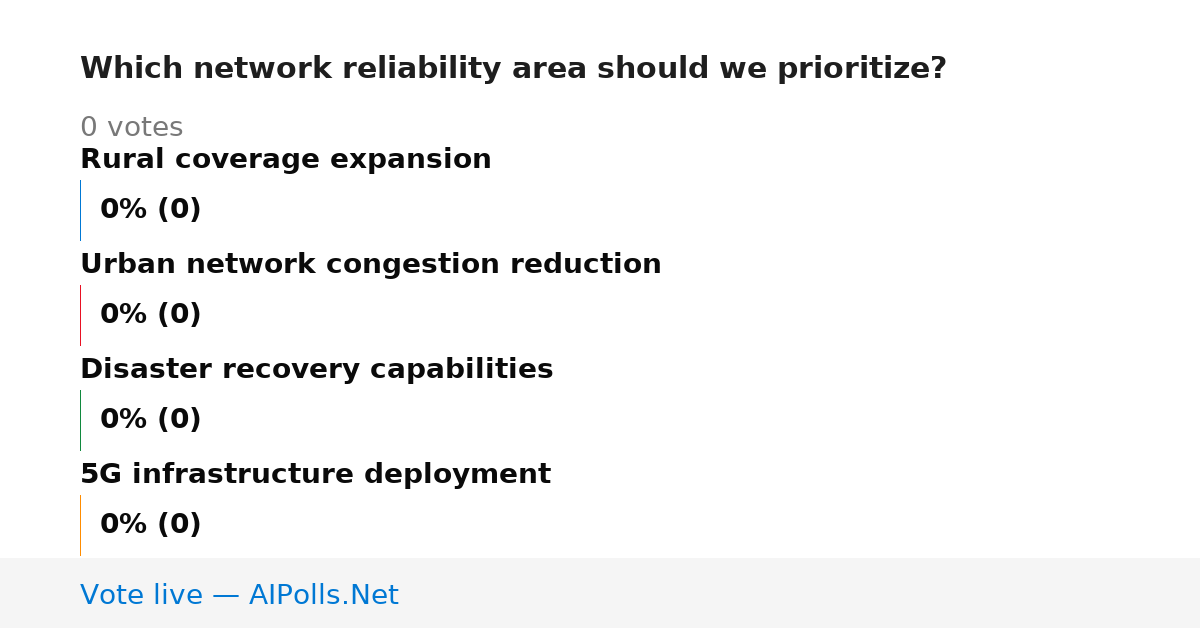 Which network reliability area should we prioritize?

0 votes

Rural coverage expansion

0% (0)

Urban network congestion reduction

0% (0)

Disaster recovery capabilities

0% (0)

5G infrastructure deployment

0% (0)

Vote live — AIPolls.Net